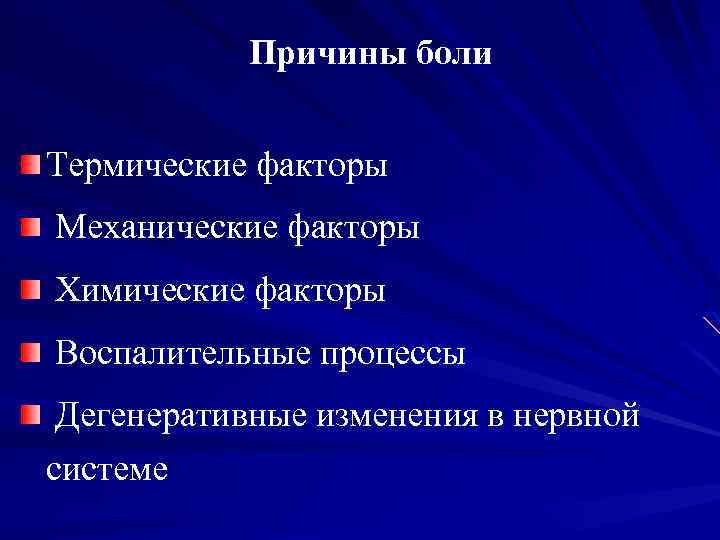 Причины боли

Термические факторы

Механические факторы

Химические факторы

Воспалительные процессы

Дегенеративные изменения в нервной системе